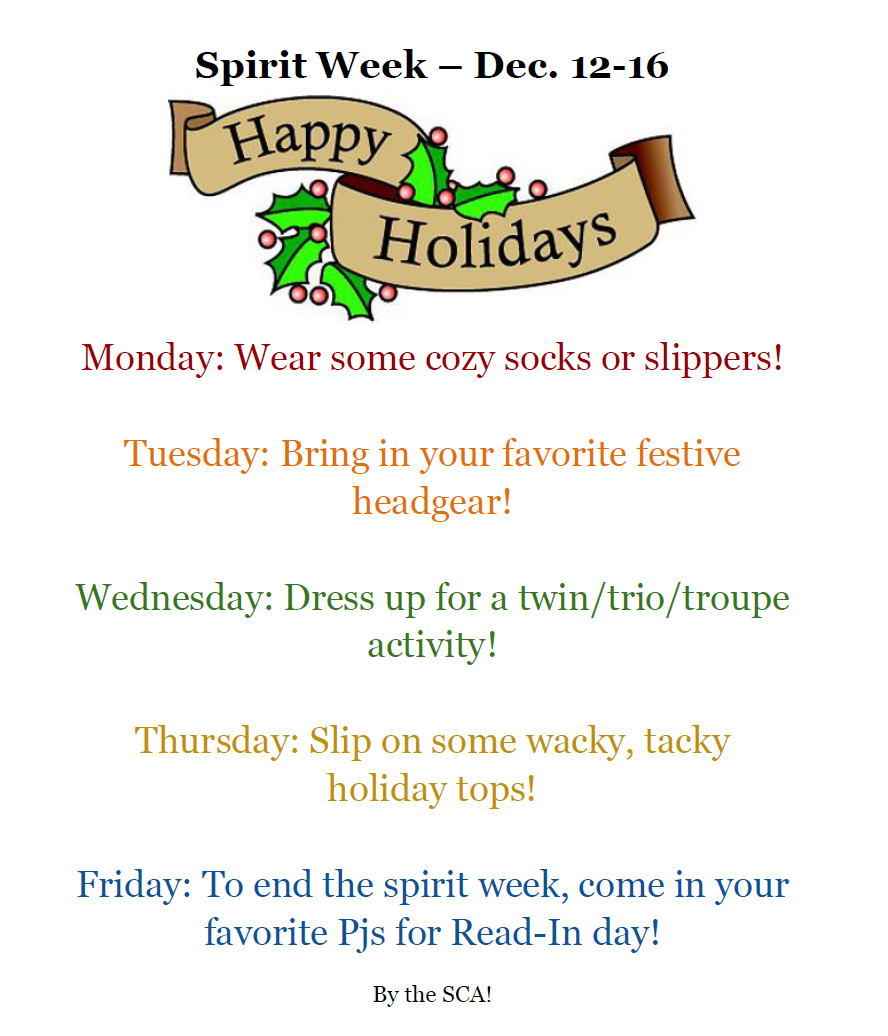 Spirit Week – Dec. 12-16

Happy Holidays

Monday: Wear some cozy socks or slippers!

Tuesday: Bring in your favorite festive headgear!

Wednesday: Dress up for a twin/trio/troupe activity!

Thursday: Slip on some wacky, tacky holiday tops!

Friday: To end the spirit week, come in your favorite Pjs for Read-In day!

By the SCA!